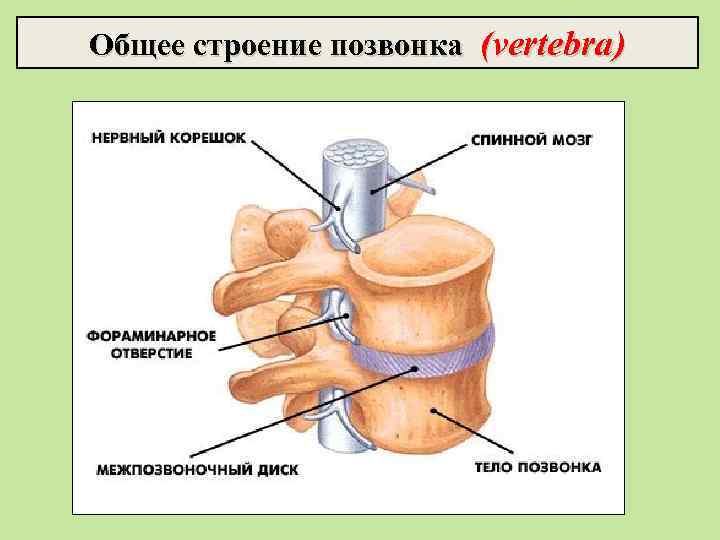 Общее строение позвонка (vertebra)

НЕРВНЫЙ КОРЕШОК

СПИННОЙ МОЗГ

ФОРАМИНАРНОЕ ОТВЕРСТИЕ

МЕЖПОЗВОНОЧНЫЙ ДИСК

ТЕЛО ПОЗВОНКА